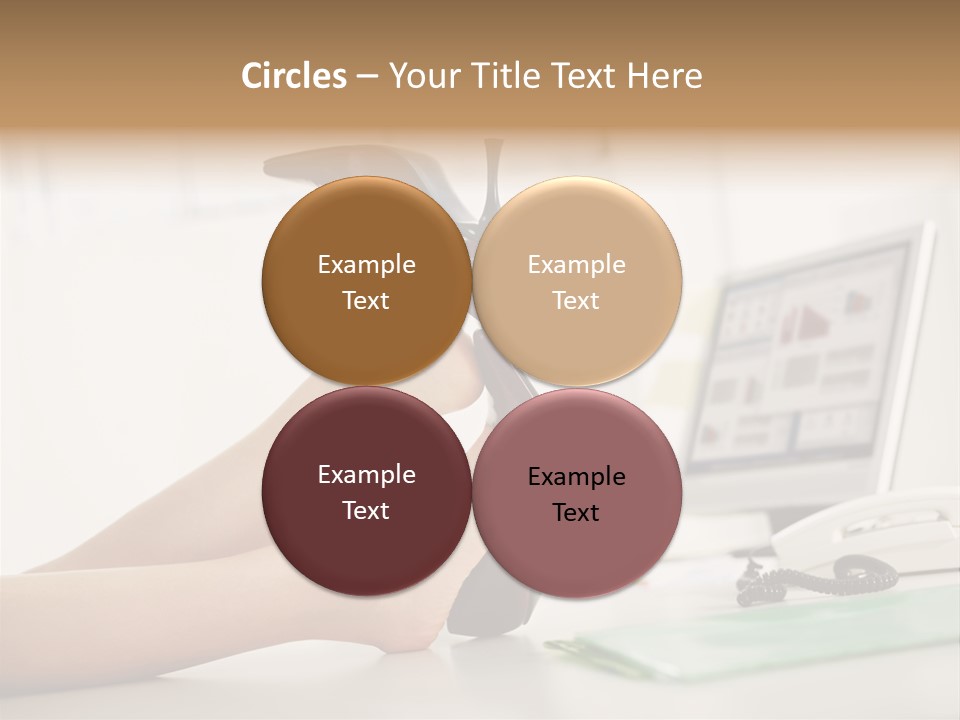 Circles – Your Title Text Here

Example Text

Example Text

Example Text

Example Text